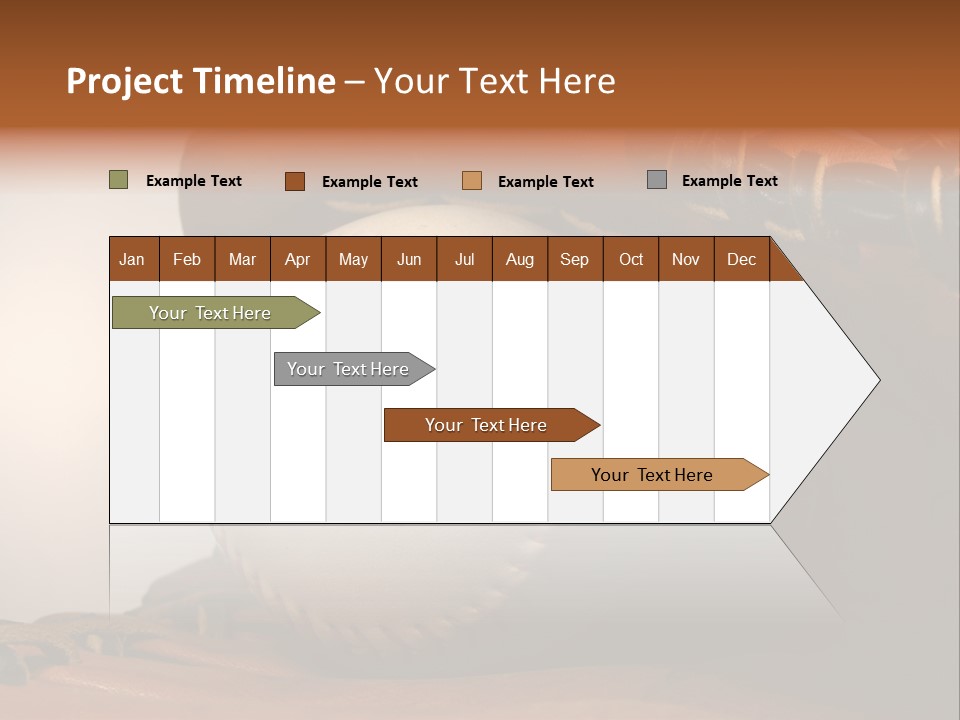 Project Timeline – Your Text Here

Example Text
Example Text
Example Text
Example Text

| Jan | Feb | Mar | Apr | May | Jun | Jul | Aug | Sep | Oct | Nov | Dec |
|---|---|---|---|---|---|---|---|---|---|---|---|

Your Text Here
Your Text Here
Your Text Here
Your Text Here